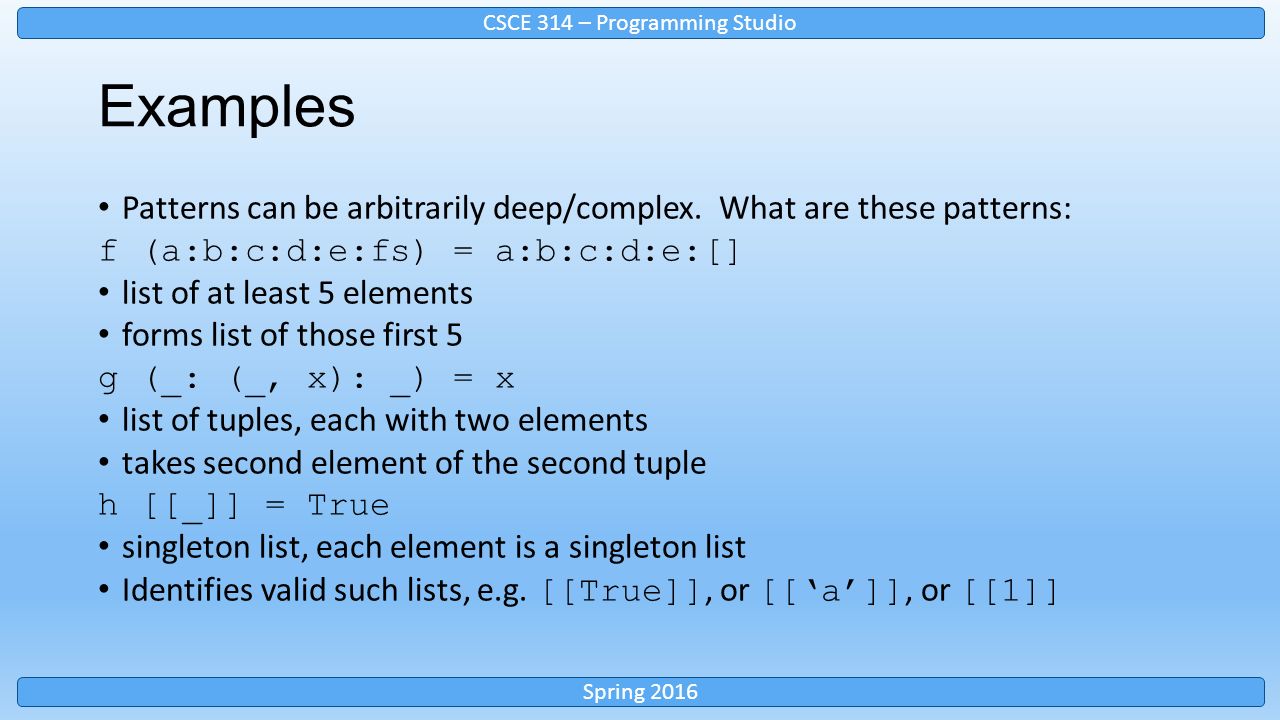 CSCE 314 – Programming Studio

Examples

• Patterns can be arbitrarily deep/complex. What are these patterns:
f (a:b:c:d:e:fs) = a:b:c:d:e:[]
• list of at least 5 elements
• forms list of those first 5
g (_: (_, x): _) = x
• list of tuples, each with two elements
• takes second element of the second tuple
h [[_]] = True
• singleton list, each element is a singleton list
• Identifies valid such lists, e.g. [[True]], or [[‘a’]], or [[1]]

Spring 2016